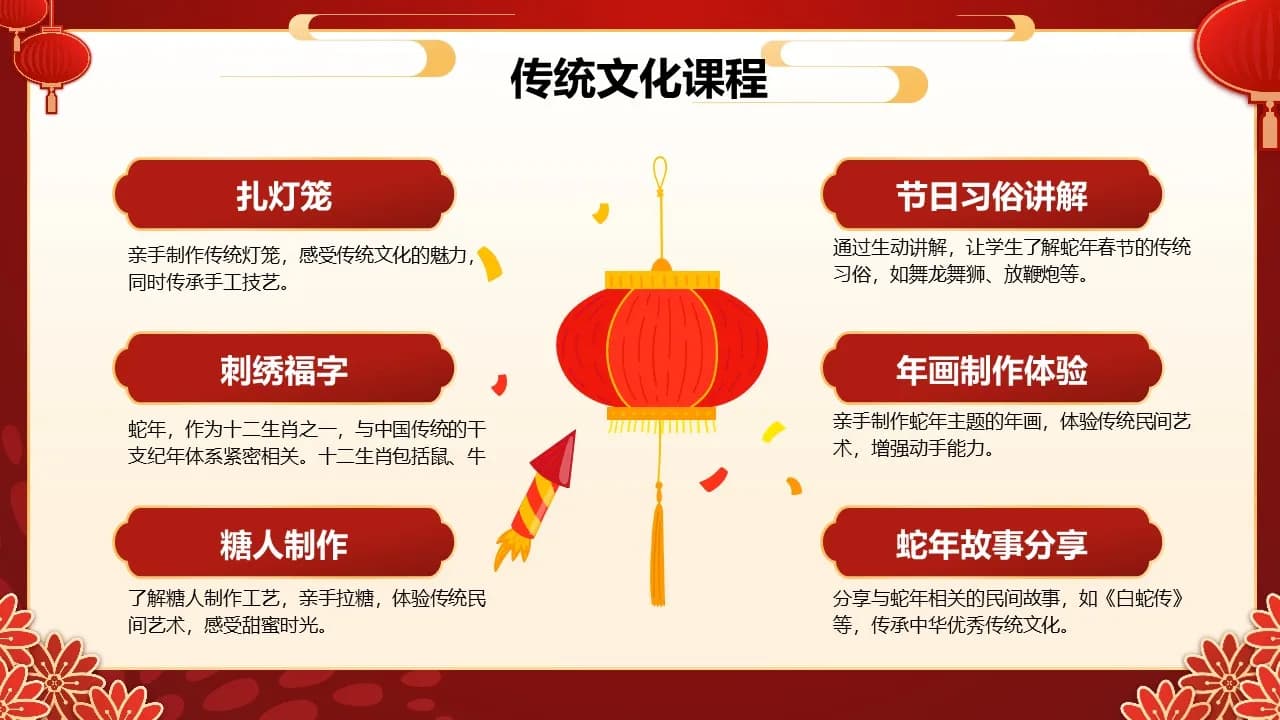 传统文化课程

扎灯笼

亲手制作传统灯笼，感受传统文化的魅力，同时传承手工技艺。

刺绣福字

蛇年，作为十二生肖之一，与中国传统的干支纪年体系紧密相关。十二生肖包括鼠、牛

糖人制作

了解糖人制作工艺，亲手拉糖，体验传统民间艺术，感受甜蜜时光。

节日习俗讲解

通过生动讲解，让学生了解蛇年春节的传统习俗，如舞龙舞狮、放鞭炮等。

年画制作体验

亲手制作蛇年主题的年画，体验传统民间艺术，增强动手能力。

蛇年故事分享

分享与蛇年相关的民间故事，如《白蛇传》等，传承中华优秀传统文化。